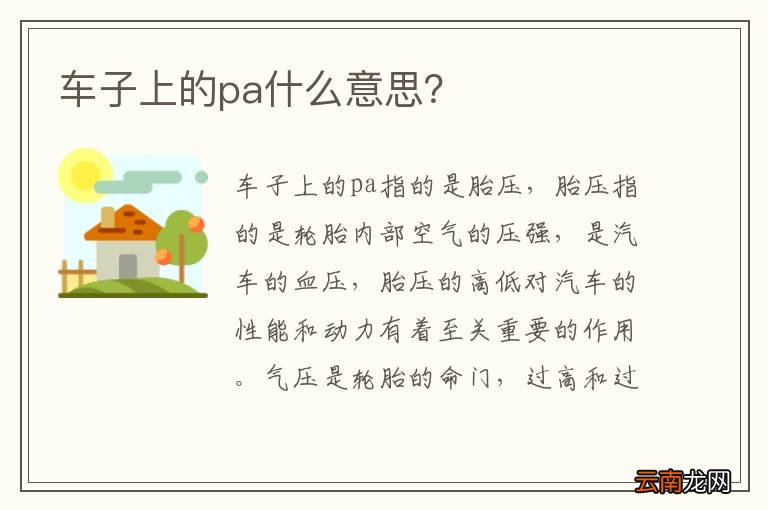 车子上的pa什么意思?

车子上的pa指的是胎压，胎压指的是轮胎内部空气的压强，是汽车的血压，胎压的高低对汽车的性能和动力有着至关重要的作用。气压是轮胎的命门，过高和过

云南龙网